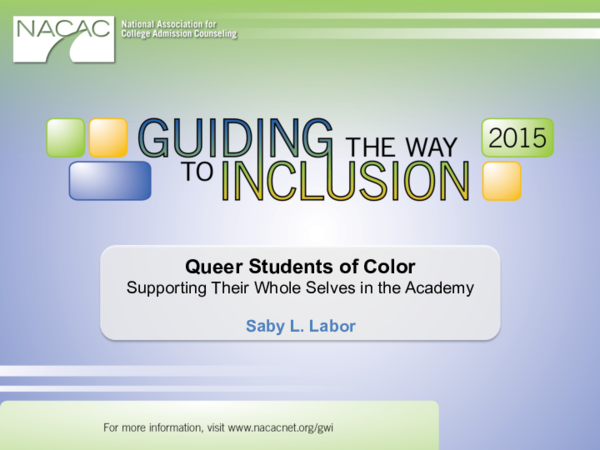 NACAC National Association for College Admission Counseling

GUIDING THE WAY TO INCLUSION 2015

Queer Students of Color
Supporting Their Whole Selves in the Academy

Saby L. Labor

For more information, visit www.nacacnet.org/gwi